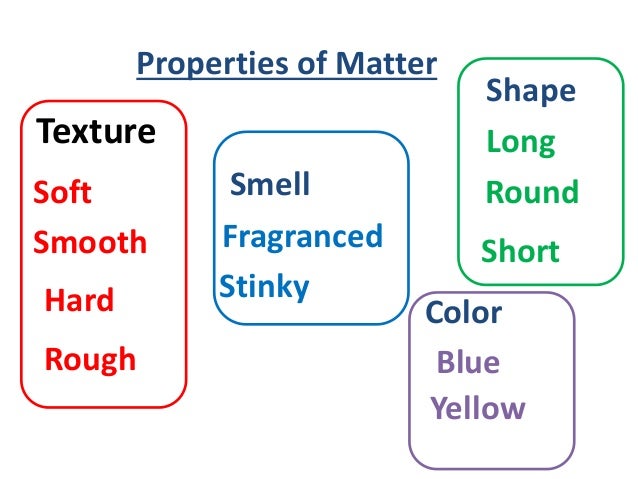 Properties of Matter

Texture
Soft
Smooth
Hard
Rough

Smell
Fragranced
Stinky

Shape
Long
Round
Short

Color
Blue
Yellow